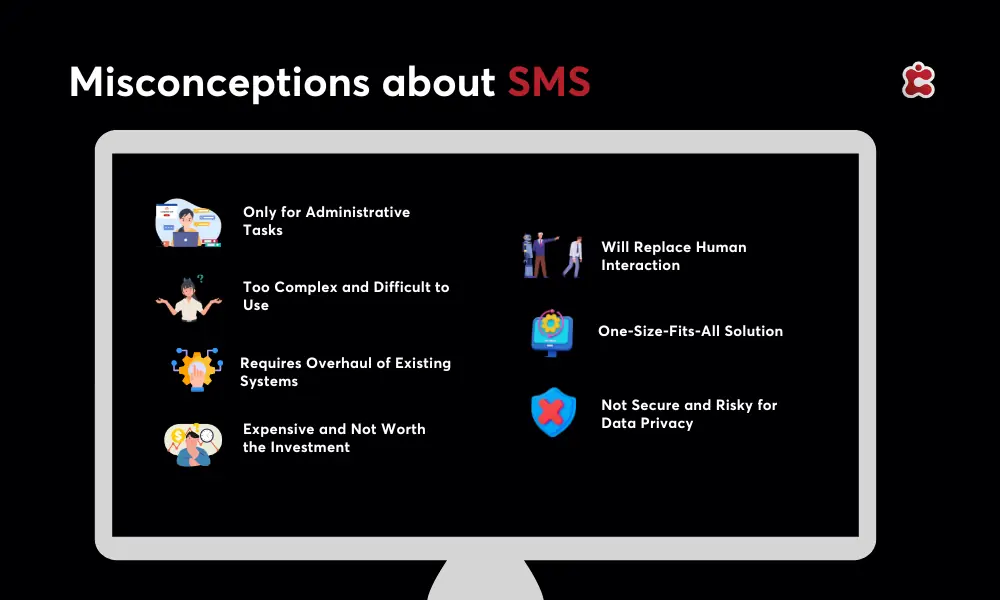 Misconceptions about SMS

Only for Administrative Tasks

Too Complex and Difficult to Use

Requires Overhaul of Existing Systems

Expensive and Not Worth the Investment

Will Replace Human Interaction

One-Size-Fits-All Solution

Not Secure and Risky for Data Privacy